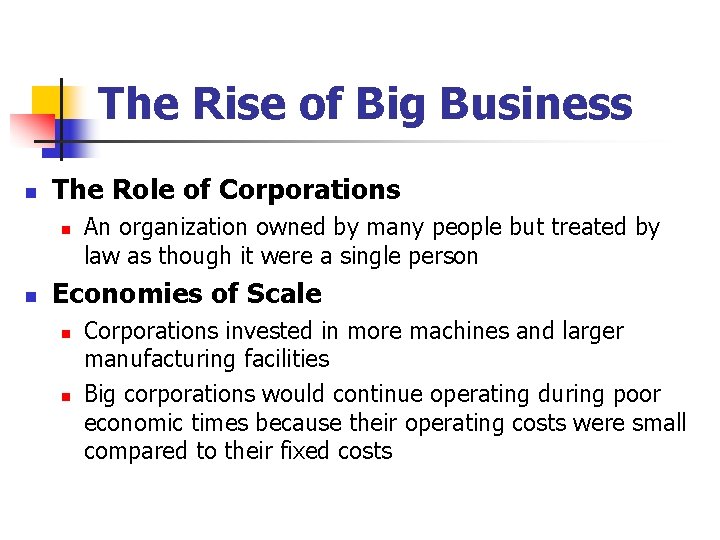 The Rise of Big Business

- The Role of Corporations
  - An organization owned by many people but treated by law as though it were a single person
- Economies of Scale
  - Corporations invested in more machines and larger manufacturing facilities
  - Big corporations would continue operating during poor economic times because their operating costs were small compared to their fixed costs